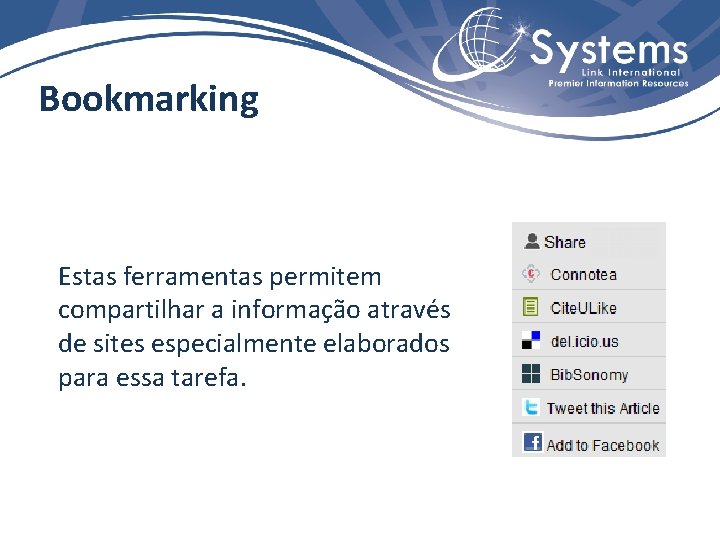 Systems
Link International
Premier Information Resources

Bookmarking

Estas ferramentas permitem compartilhar a informação através de sites especialmente elaborados para essa tarefa.

Share
Connotea
CiteULike
del.icio.us
BibSonomy
Tweet this Article
Add to Facebook